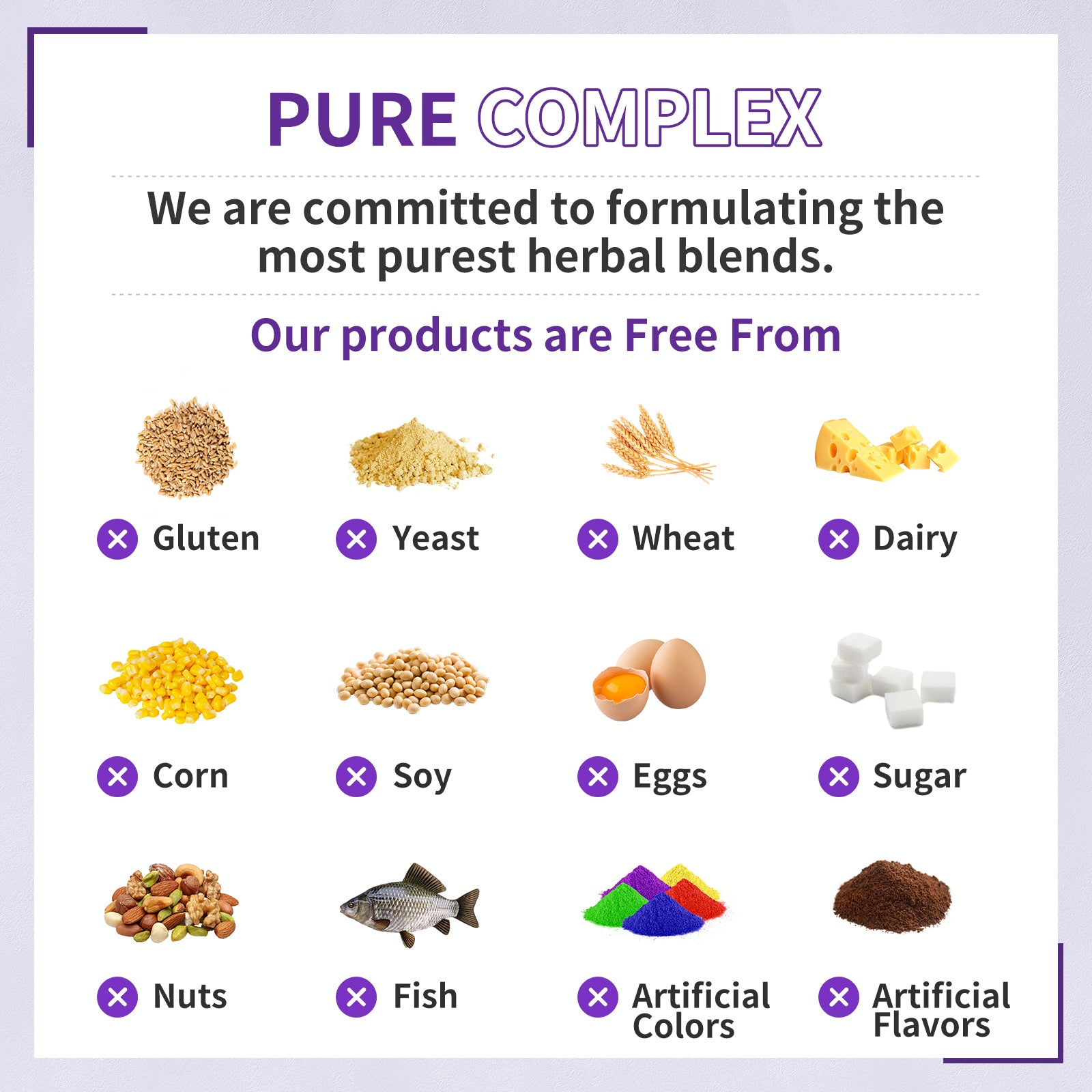 PURE COMPLEX

We are committed to formulating the most purest herbal blends.

Our products are Free From

Gluten

Yeast

Wheat

Dairy

Corn

Soy

Eggs

Sugar

Nuts

Fish

Artificial Colors

Artificial Flavors